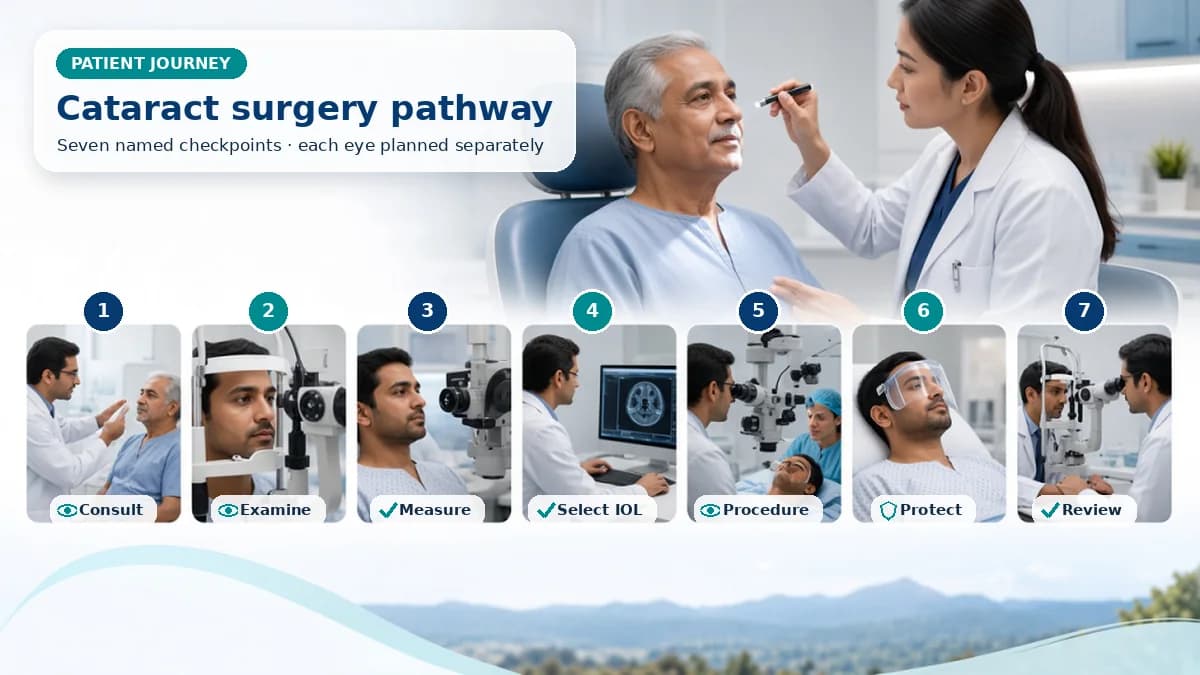 PATIENT JOURNEY

Cataract surgery pathway

Seven named checkpoints · each eye planned separately

1 Consult

2 Examine

3 Measure

4 Select IOL

5 Procedure

6 Protect

7 Review